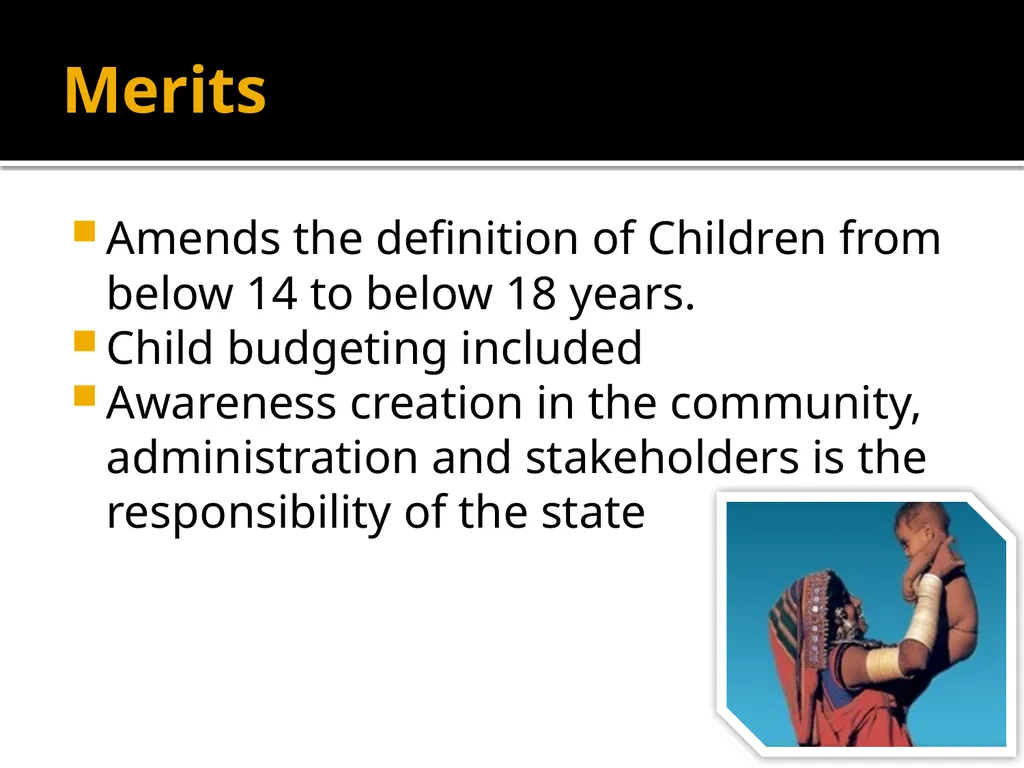 Merits

• Amends the definition of Children from below 14 to below 18 years.
• Child budgeting included
• Awareness creation in the community, administration and stakeholders is the responsibility of the state